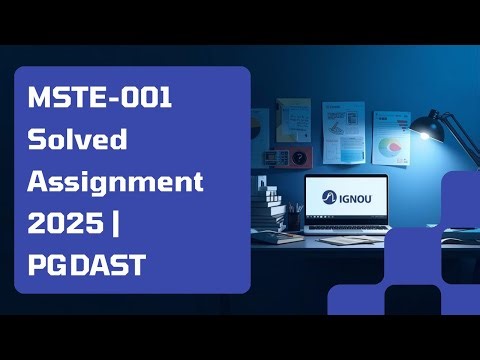 MSTE-001 Solved Assignment 2025 | PGDAST

IGNOU